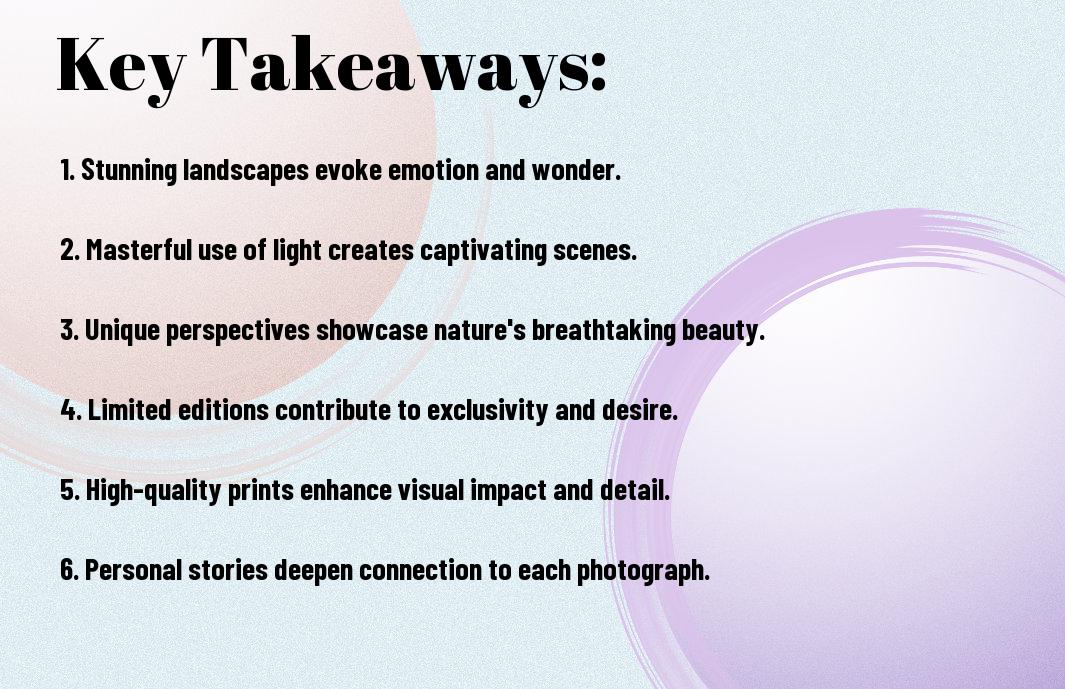 Key Takeaways:

1. Stunning landscapes evoke emotion and wonder.

2. Masterful use of light creates captivating scenes.

3. Unique perspectives showcase nature's breathtaking beauty.

4. Limited editions contribute to exclusivity and desire.

5. High-quality prints enhance visual impact and detail.

6. Personal stories deepen connection to each photograph.